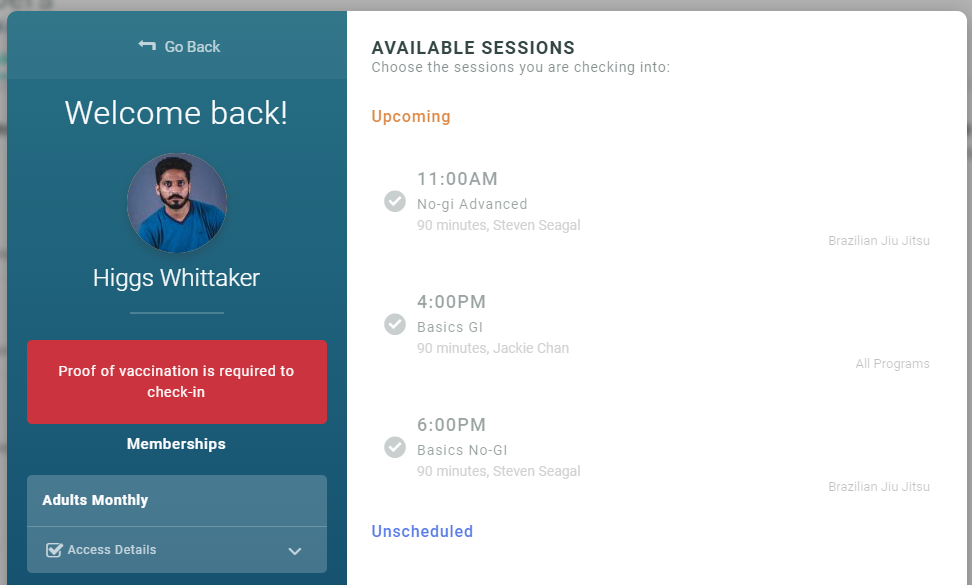 Go Back

Welcome back!

Higgs Whittaker

Proof of vaccination is required to check-in

Memberships

Adults Monthly

Access Details

AVAILABLE SESSIONS
Choose the sessions you are checking into:

Upcoming

11:00AM
No-gi Advanced
90 minutes, Steven Seagal
Brazilian Jiu Jitsu

4:00PM
Basics GI
90 minutes, Jackie Chan
All Programs

6:00PM
Basics No-GI
90 minutes, Steven Seagal
Brazilian Jiu Jitsu

Unscheduled